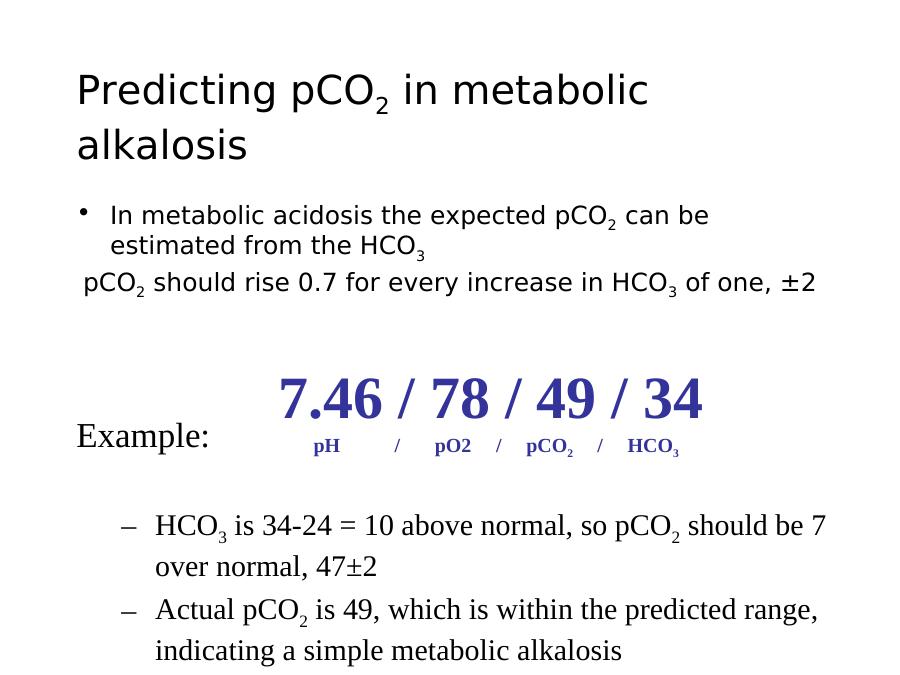 Predicting $pCO_2$ in metabolic alkalosis

• In metabolic acidosis the expected $pCO_2$ can be estimated from the $HCO_3$

$pCO_2$ should rise 0.7 for every increase in $HCO_3$ of one, ±2

Example:

7.46 / 78 / 49 / 34

pH / pO2 / $pCO_2$ / $HCO_3$

– $HCO_3$ is 34-24 = 10 above normal, so $pCO_2$ should be 7 over normal, 47±2

– Actual $pCO_2$ is 49, which is within the predicted range, indicating a simple metabolic alkalosis